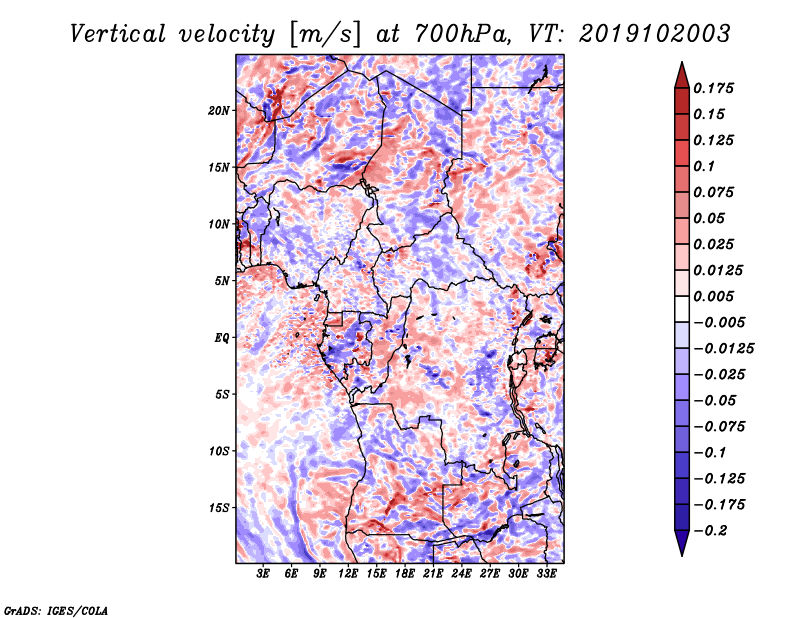 Vertical velocity [m/s] at 700hPa, VT: 2019102003

20N
15N
10N
5N
EQ
5S
10S
15S

3E 6E 9E 12E 15E 18E 21E 24E 27E 30E 33E

0.175
0.15
0.125
0.1
0.075
0.05
0.025
0.0125
0.005
−0.005
−0.0125
−0.025
−0.05
−0.075
−0.1
−0.125
−0.175
−0.2

GrADS: IGES/COLA